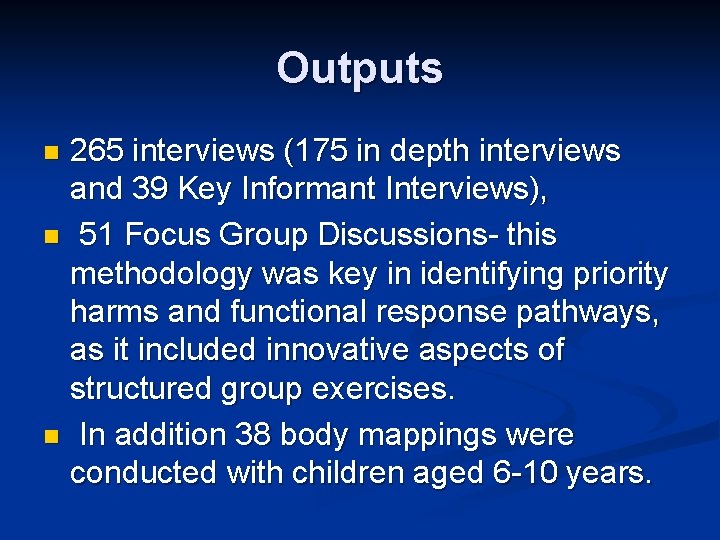 Outputs

- 265 interviews (175 in depth interviews and 39 Key Informant Interviews),
- 51 Focus Group Discussions- this methodology was key in identifying priority harms and functional response pathways, as it included innovative aspects of structured group exercises.
- In addition 38 body mappings were conducted with children aged 6-10 years.